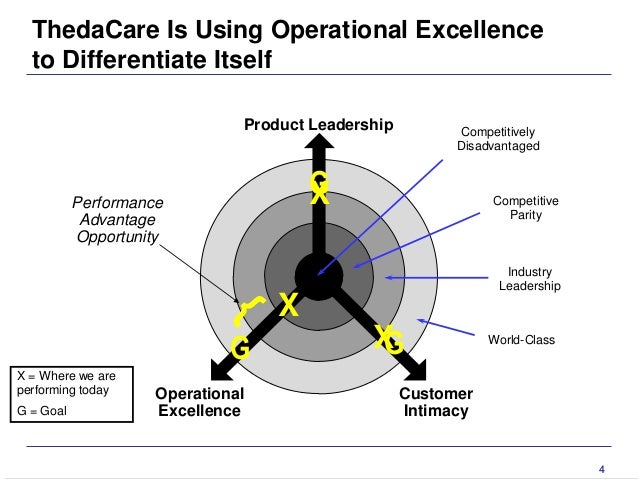 ThedaCare Is Using Operational Excellence to Differentiate Itself

Product Leadership

Competitively Disadvantaged

Competitive Parity

Industry Leadership

World-Class

Performance Advantage Opportunity

G
X

X
G

X
G

X = Where we are performing today
G = Goal

Operational Excellence

Customer Intimacy

4